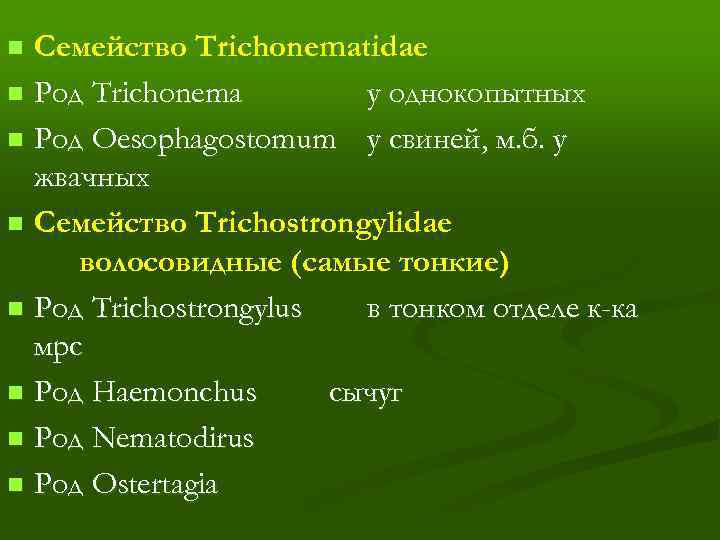 Семейство Trichonematidae
Род Trichonema у однокопытных
Род Oesophagostomum у свиней, м.б. у жвачных
Семейство Trichostrongylidae волосовидные (самые тонкие)
Род Trichostrongylus в тонком отделе к-ка мрс
Род Haemonchus сычуг
Род Nematodirus
Род Ostertagia